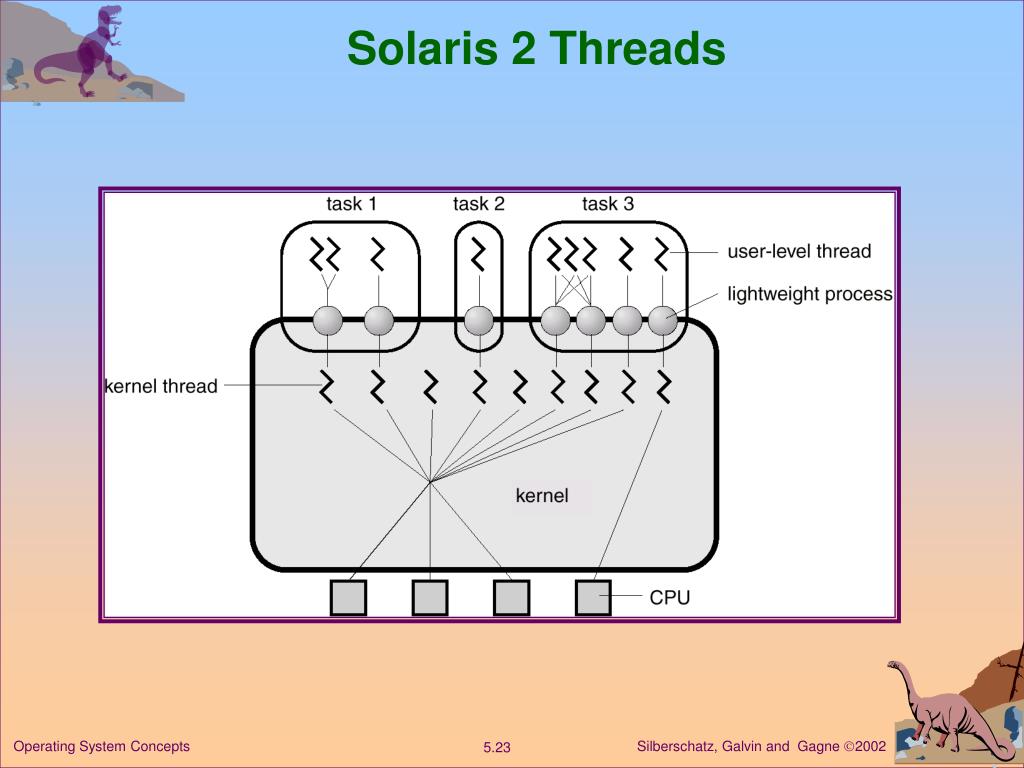 Solaris 2 Threads

task 1
task 2
task 3
user-level thread
lightweight process
kernel thread
kernel
CPU

Operating System Concepts
5.23
Silberschatz, Galvin and Gagne ©2002